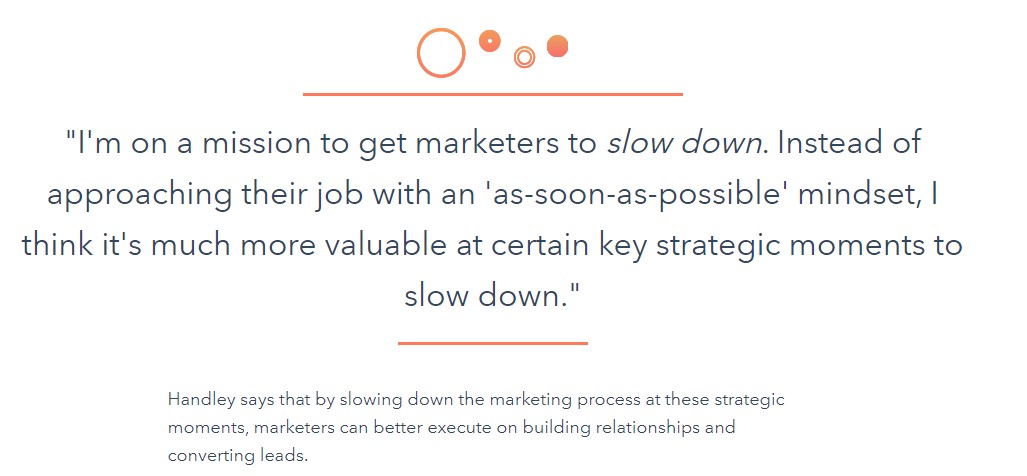 "I'm on a mission to get marketers to slow down. Instead of approaching their job with an 'as-soon-as-possible' mindset, I think it's much more valuable at certain key strategic moments to slow down."

Handley says that by slowing down the marketing process at these strategic moments, marketers can better execute on building relationships and converting leads.